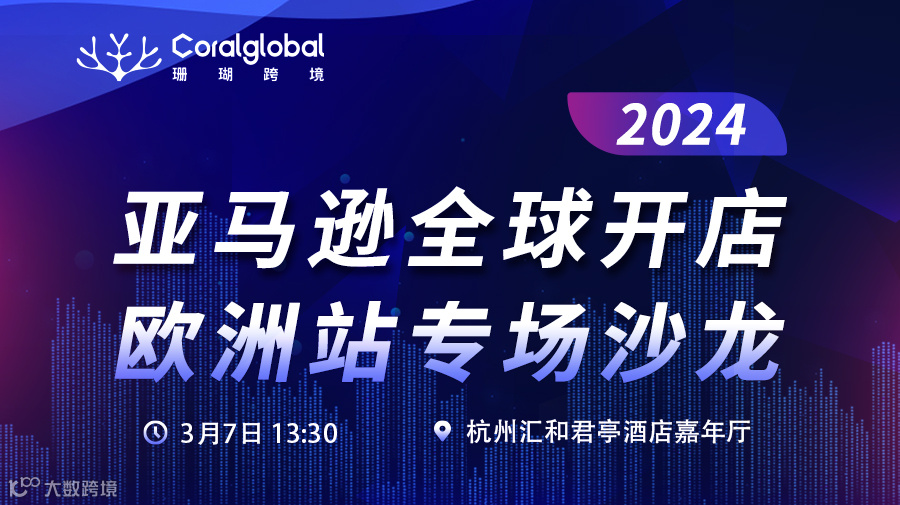 Coralglobal
珊瑚跨境

2024

亚马逊全球开店
欧洲站专场沙龙

3月7日 13:30

杭州汇和君亭酒店嘉年厅

大数跨境